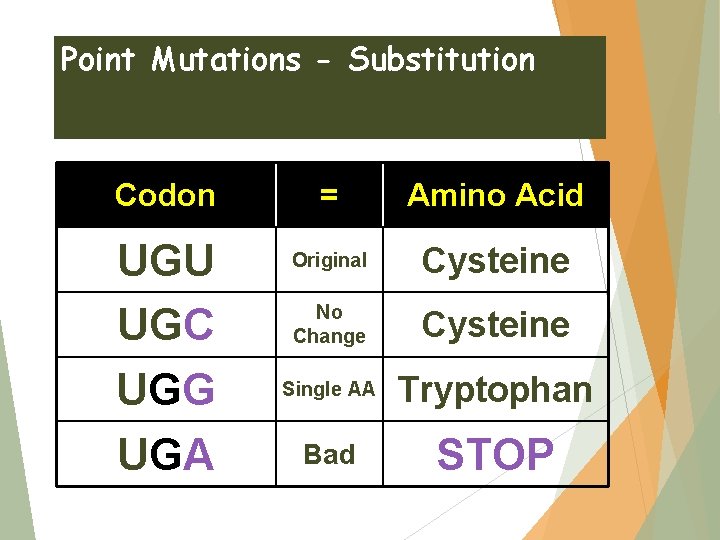 Point Mutations - Substitution

| Codon | = | Amino Acid |
|---|---|---|
| UGU | Original | Cysteine |
| UGC | No Change | Cysteine |
| UGG | Single AA | Tryptophan |
| UGA | Bad | STOP |